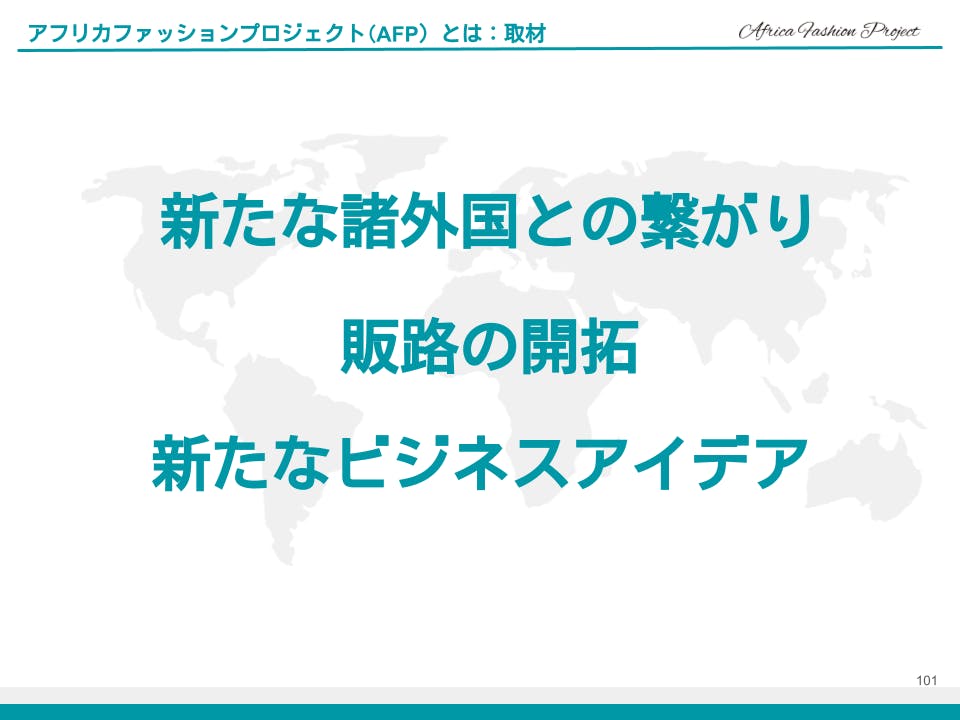 アフリカファッションプロジェクト（AFP）とは：取材

Africa Fashion Project

新たな諸外国との繋がり

販路の開拓

新たなビジネスアイデア

101